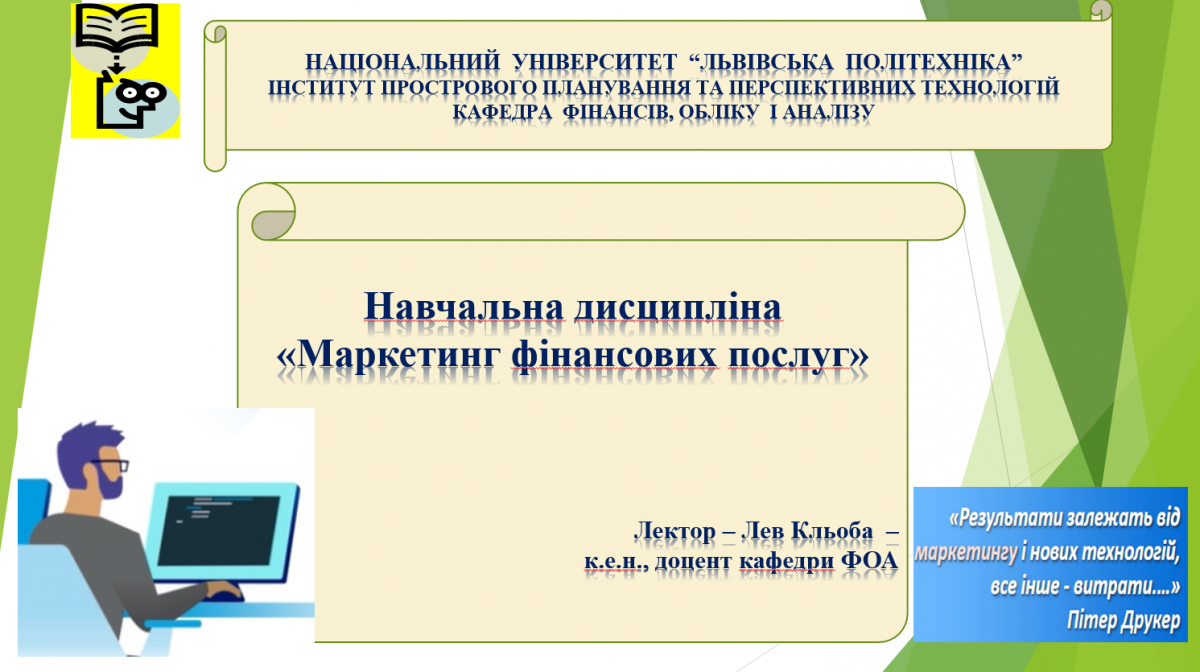 НАЦІОНАЛЬНИЙ УНІВЕРСИТЕТ “ЛЬВІВСЬКА ПОЛІТЕХНІКА”
ІНСТИТУТ ПРОСТРОВОГО ПЛАНУВАННЯ ТА ПЕРСПЕКТИВНИХ ТЕХНОЛОГІЙ
КАФЕДРА ФІНАНСІВ, ОБЛІКУ І АНАЛІЗУ

Навчальна дисципліна
«Маркетинг фінансових послуг»

Лектор – Лев Кльоба –
к.е.н., доцент кафедри ФОА

«Результати залежать від маркетингу і нових технологій, все інше - витрати....»
Пітер Друкер